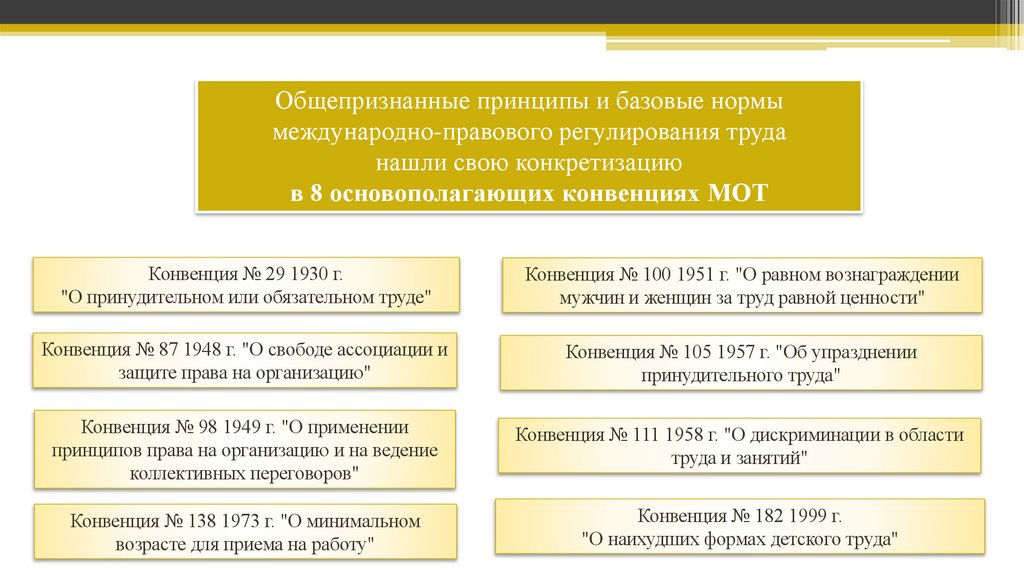 Общепризнанные принципы и базовые нормы международно-правового регулирования труда нашли свою конкретизацию
в 8 основополагающих конвенциях МОТ

Конвенция № 29 1930 г. "О принудительном или обязательном труде"

Конвенция № 87 1948 г. "О свободе ассоциации и защите права на организацию"

Конвенция № 98 1949 г. "О применении принципов права на организацию и на ведение коллективных переговоров"

Конвенция № 138 1973 г. "О минимальном возрасте для приема на работу"

Конвенция № 100 1951 г. "О равном вознаграждении мужчин и женщин за труд равной ценности"

Конвенция № 105 1957 г. "Об упразднении принудительного труда"

Конвенция № 111 1958 г. "О дискриминации в области труда и занятий"

Конвенция № 182 1999 г. "О наихудших формах детского труда"